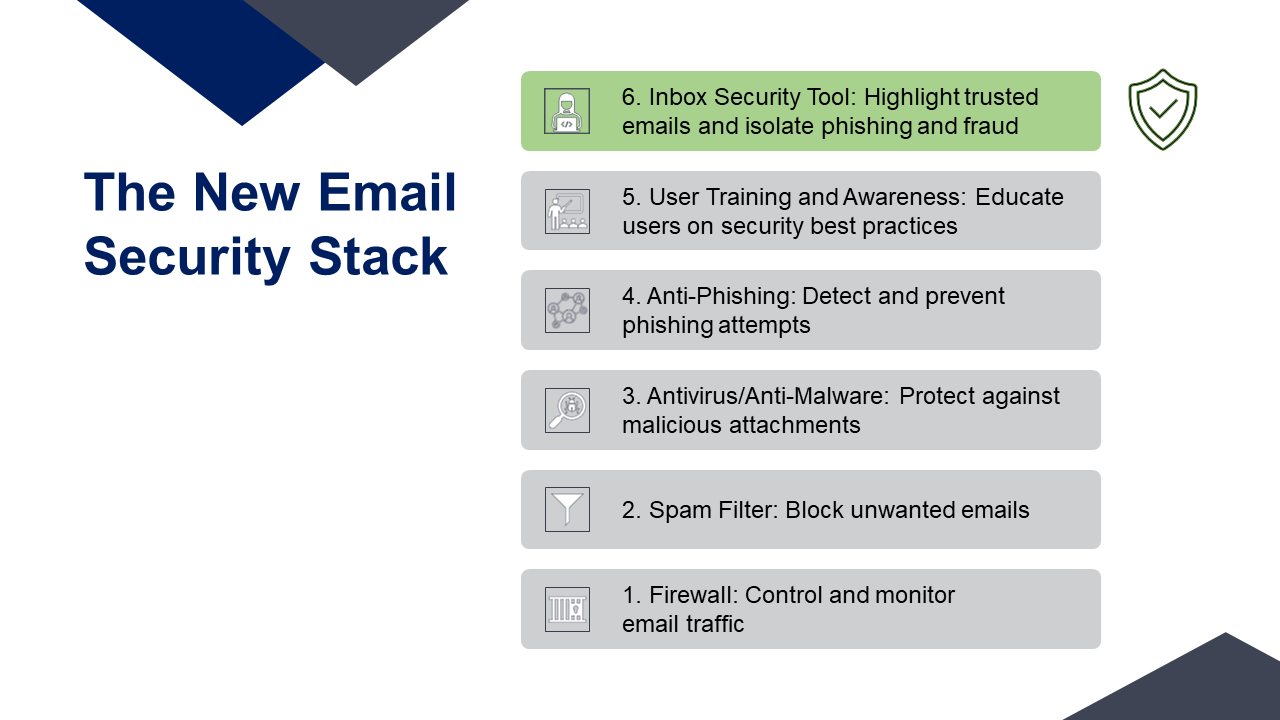 The New Email Security Stack

6. Inbox Security Tool: Highlight trusted emails and isolate phishing and fraud

5. User Training and Awareness: Educate users on security best practices

4. Anti-Phishing: Detect and prevent phishing attempts

3. Antivirus/Anti-Malware: Protect against malicious attachments

2. Spam Filter: Block unwanted emails

1. Firewall: Control and monitor email traffic